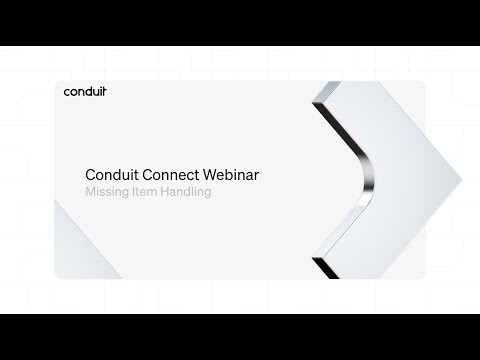 conduit

Conduit Connect Webinar
Missing Item Handling